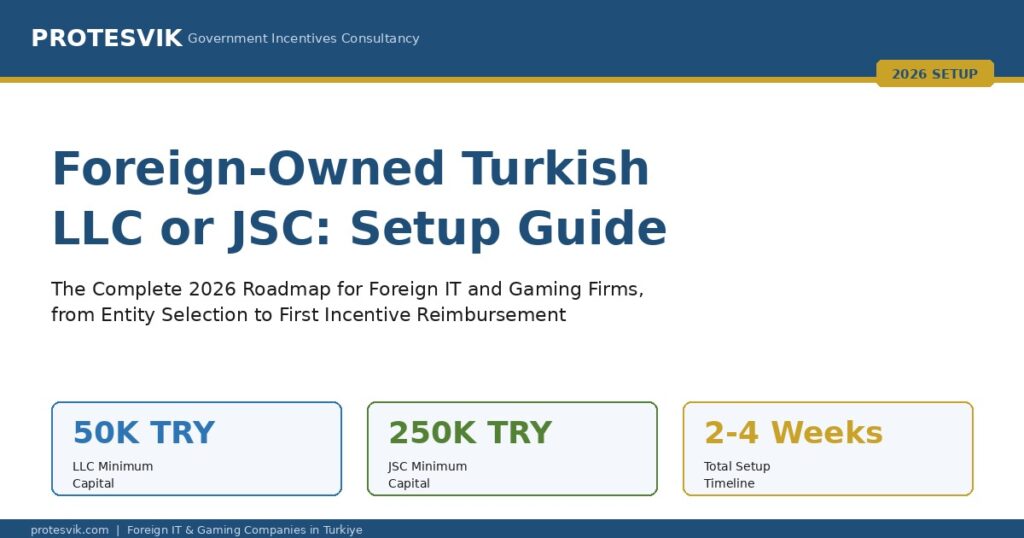 PROTESVIK Government Incentives Consultancy

2026 SETUP

Foreign-Owned Turkish LLC or JSC: Setup Guide

The Complete 2026 Roadmap for Foreign IT and Gaming Firms, from Entity Selection to First Incentive Reimbursement

50K TRY
LLC Minimum Capital

250K TRY
JSC Minimum Capital

2-4 Weeks
Total Setup Timeline

protesvik.com | Foreign IT & Gaming Companies in Turkiye